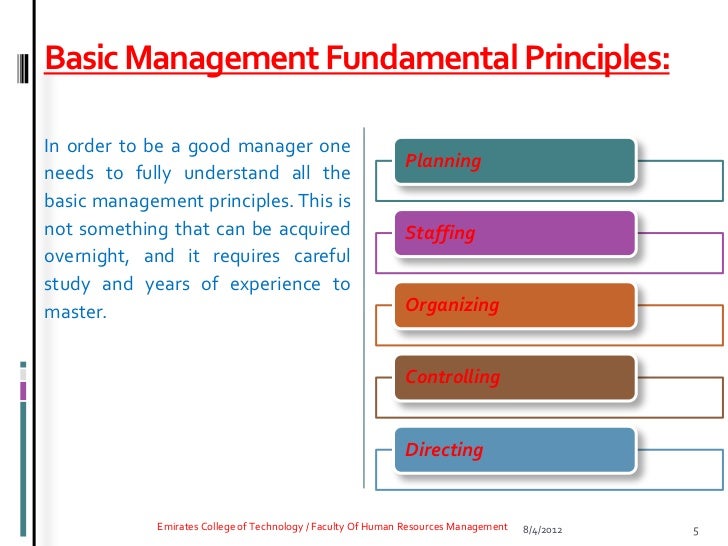 Basic Management Fundamental Principles:

In order to be a good manager one needs to fully understand all the basic management principles. This is not something that can be acquired overnight, and it requires careful study and years of experience to master.

Planning

Staffing

Organizing

Controlling

Directing

Emirates College of Technology / Faculty Of Human Resources Management 8/4/2012 5